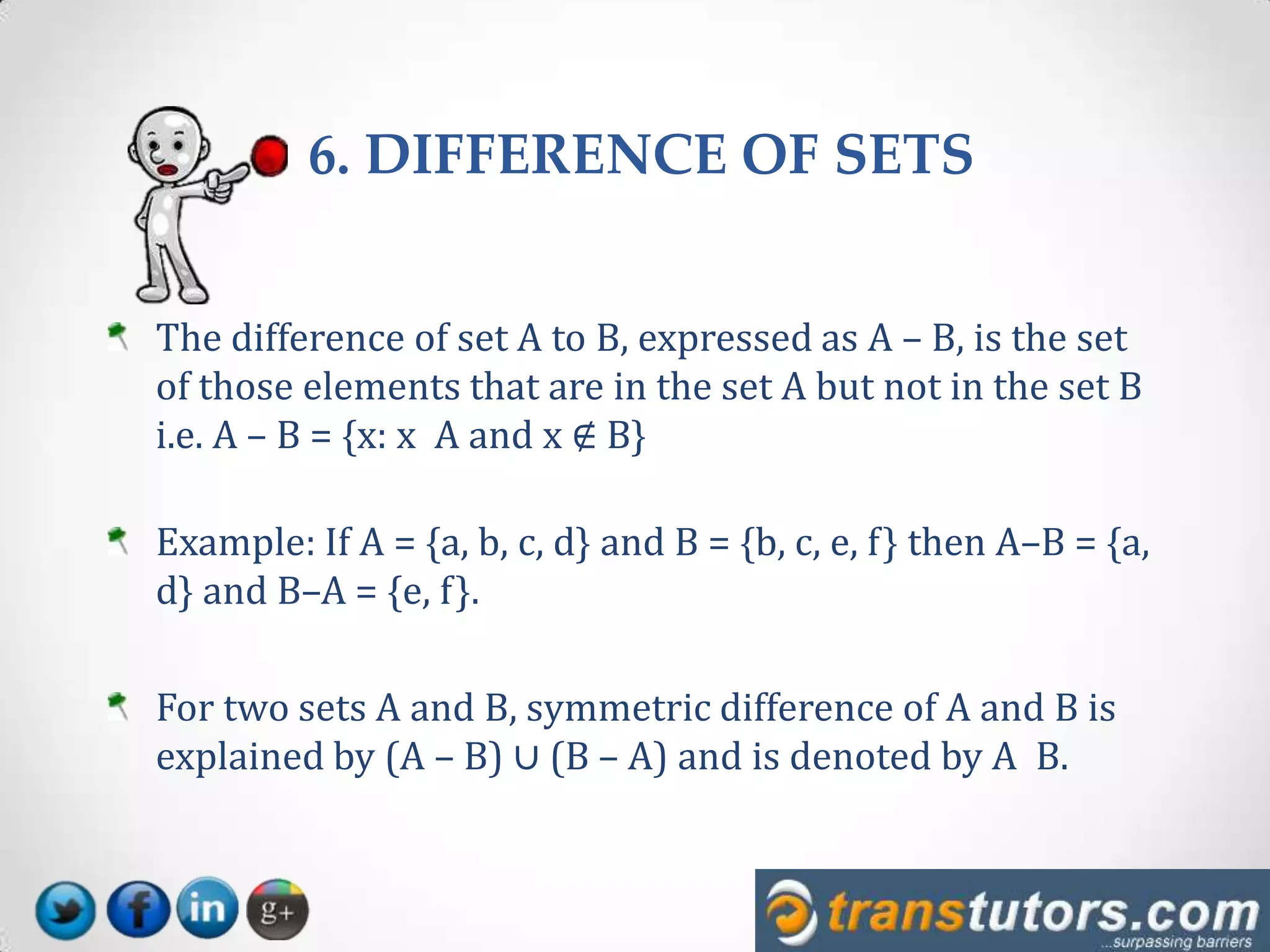 6. DIFFERENCE OF SETS

The difference of set A to B, expressed as A – B, is the set of those elements that are in the set A but not in the set B i.e. A – B = {x: x  A and x ∉ B}

Example: If A = {a, b, c, d} and B = {b, c, e, f} then A–B = {a, d} and B–A = {e, f}.

For two sets A and B, symmetric difference of A and B is explained by (A – B) ∪ (B – A) and is denoted by A  B.

in g+

transtutors.com ...surpassing barriers